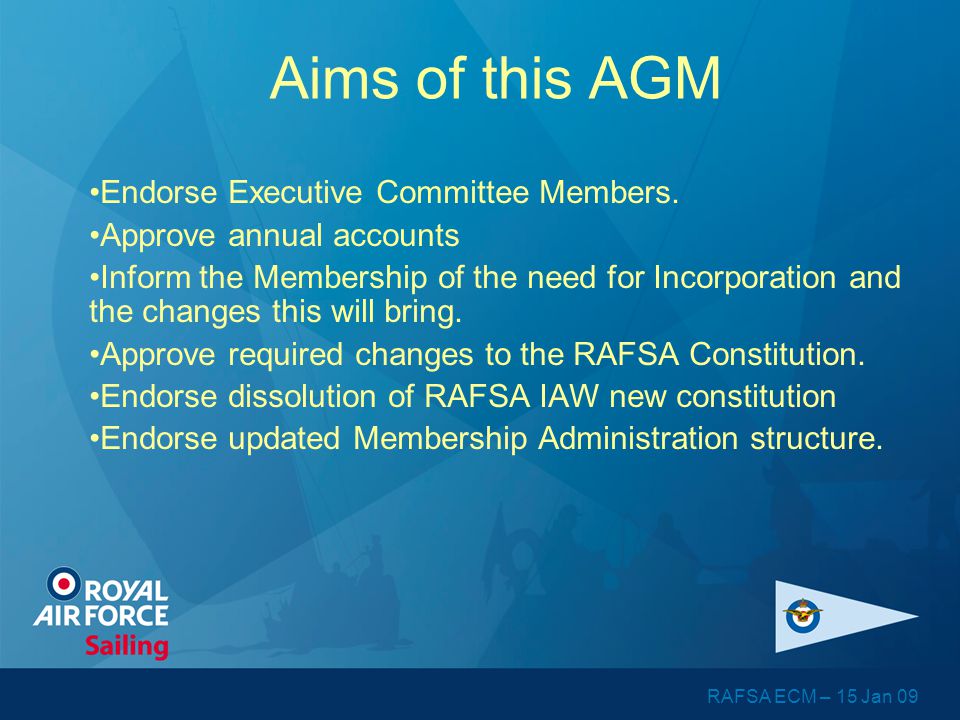 Aims of this AGM

•Endorse Executive Committee Members.
•Approve annual accounts
•Inform the Membership of the need for Incorporation and the changes this will bring.
•Approve required changes to the RAFSA Constitution.
•Endorse dissolution of RAFSA IAW new constitution
•Endorse updated Membership Administration structure.

ROYAL AIR FORCE Sailing

RAFSA ECM – 15 Jan 09